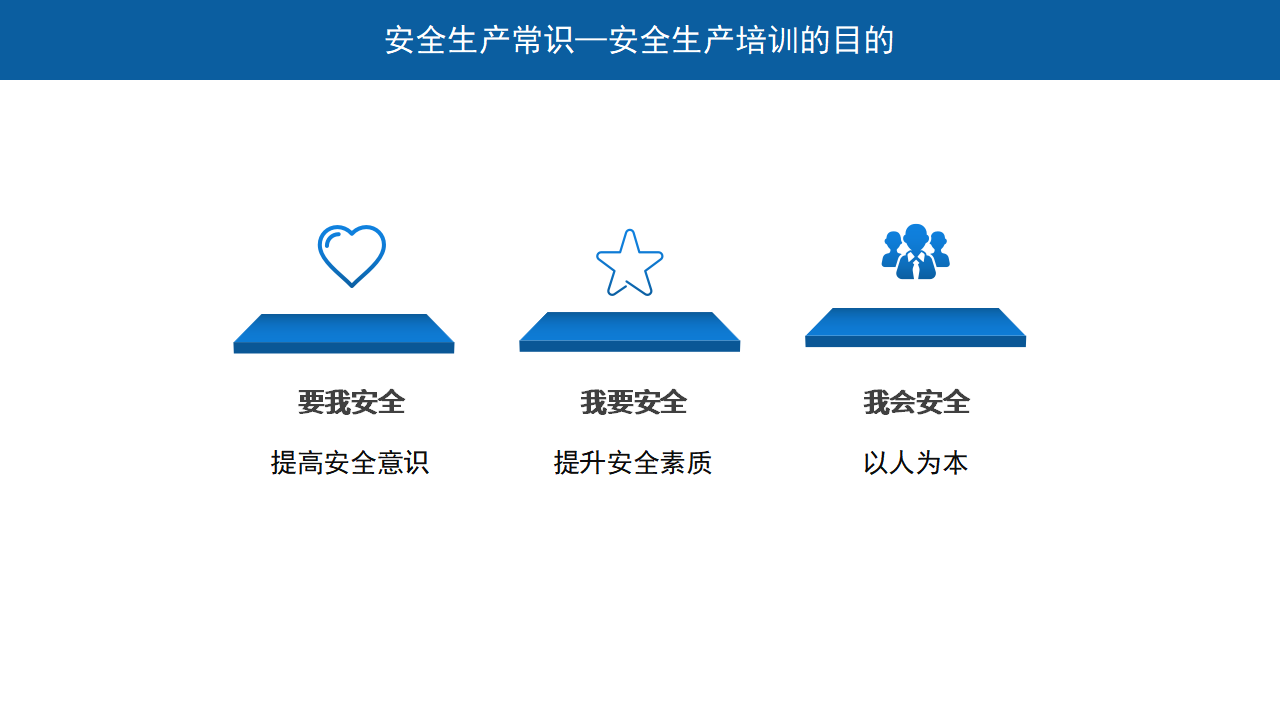 安全生产常识—安全生产培训的目的

要我安全

提高安全意识

我要安全

提升安全素质

我会安全

以人为本